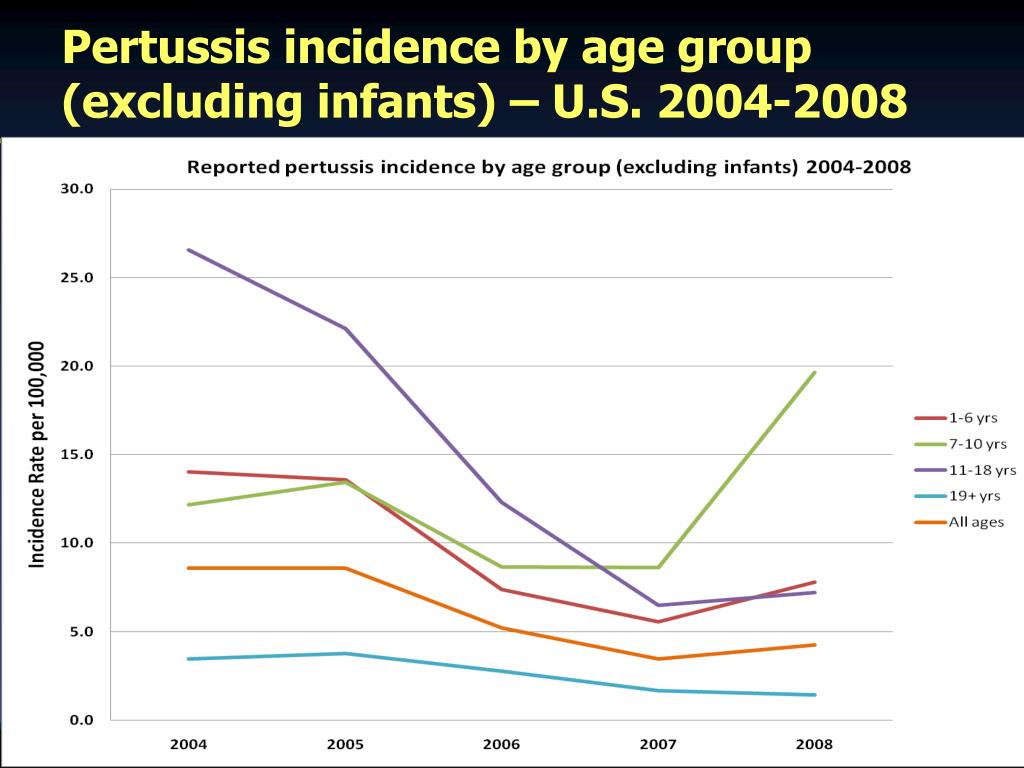 Pertussis incidence by age group (excluding infants) – U.S. 2004-2008

Reported pertussis incidence by age group (excluding infants) 2004-2008

Incidence Rate per 100,000

30.0
25.0
20.0
15.0
10.0
5.0
0.0

2004
2005
2006
2007
2008

1-6 yrs
7-10 yrs
11-18 yrs
19+ yrs
All ages